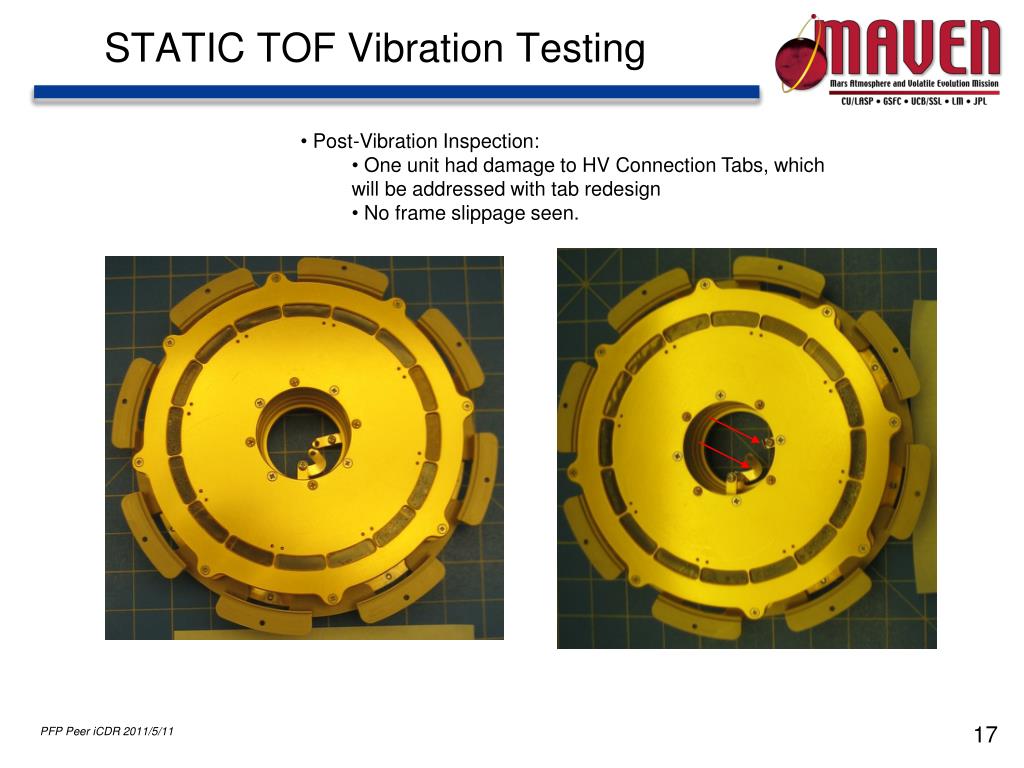 STATIC TOF Vibration Testing

MAVEN
Mars Atmosphere and Volatile Evolution Mission
CU/LASP • GSFC • UCB/SSL • LM • JPL

• Post-Vibration Inspection:
• One unit had damage to HV Connection Tabs, which will be addressed with tab redesign
• No frame slippage seen.

PFP Peer iCDR 2011/5/11

17